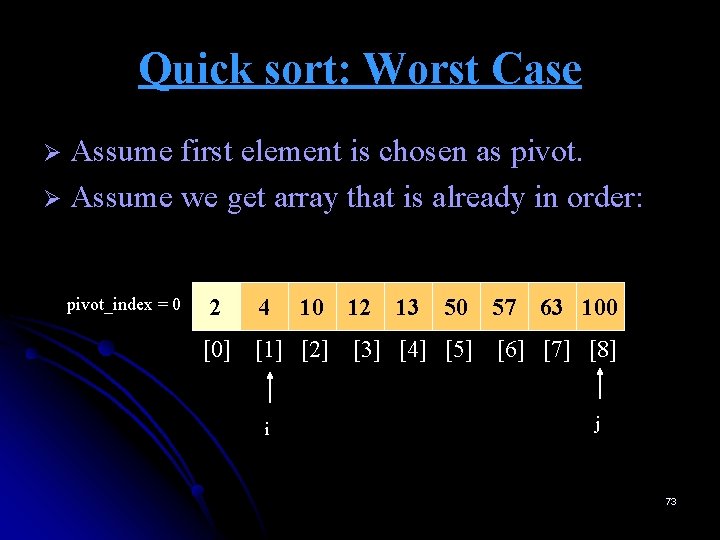 Quick sort: Worst Case

➢ Assume first element is chosen as pivot.
➢ Assume we get array that is already in order:

pivot_index = 0

| 2 | 4 | 10 | 12 | 13 | 50 | 57 | 63 | 100 |
|---|---|---|---|---|---|---|---|---|
| [0] | [1] | [2] | [3] | [4] | [5] | [6] | [7] | [8] |

i

j

73